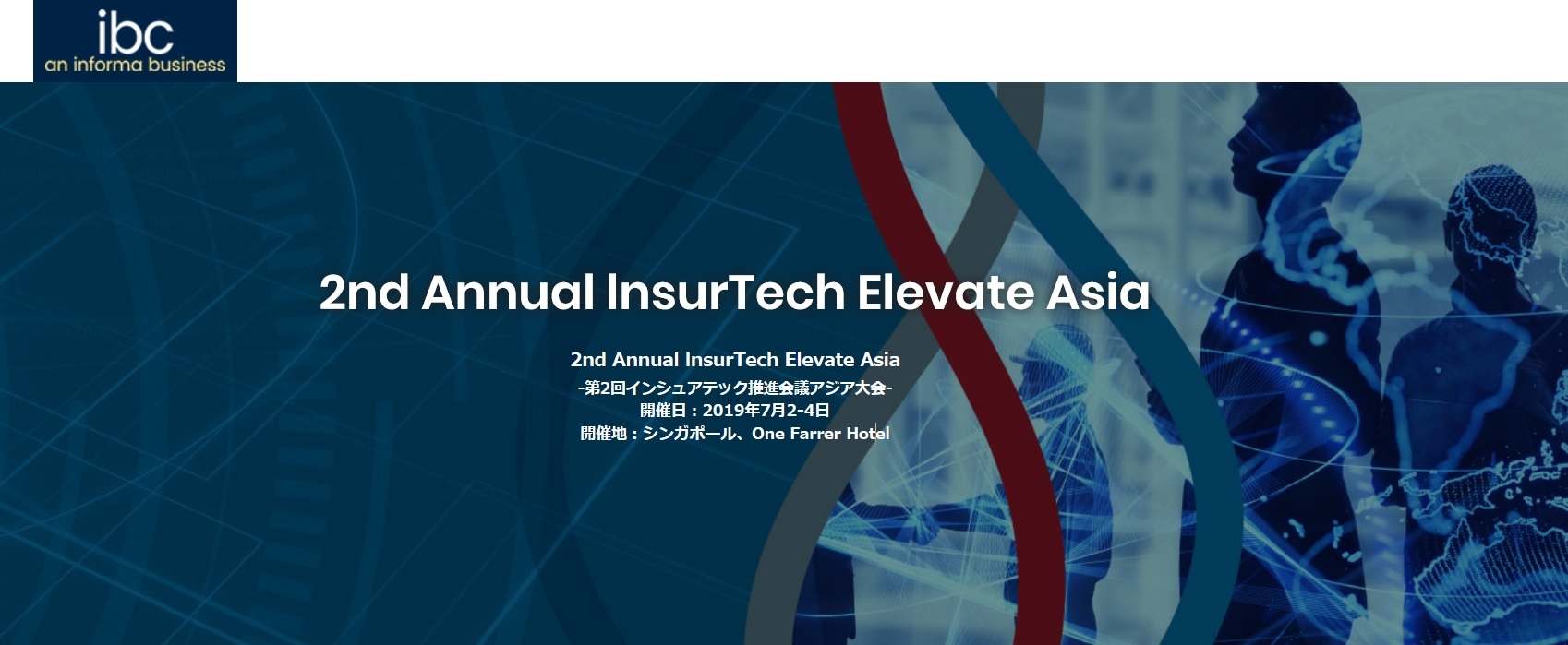 ibc
an informa business

2nd Annual InsurTech Elevate Asia

2nd Annual InsurTech Elevate Asia
-第2回インシュアテック推進会議アジア大会-
開催日：2019年7月2-4日
開催地：シンガポール、One Farrer Hotel